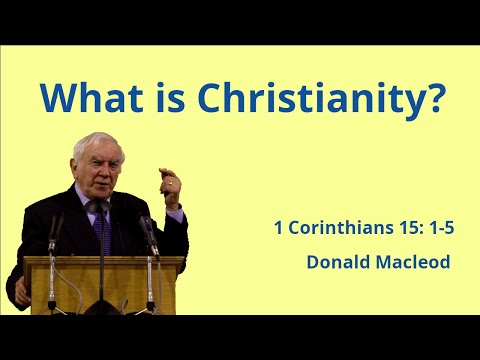 What is Christianity?

1 Corinthians 15: 1-5

Donald Macleod